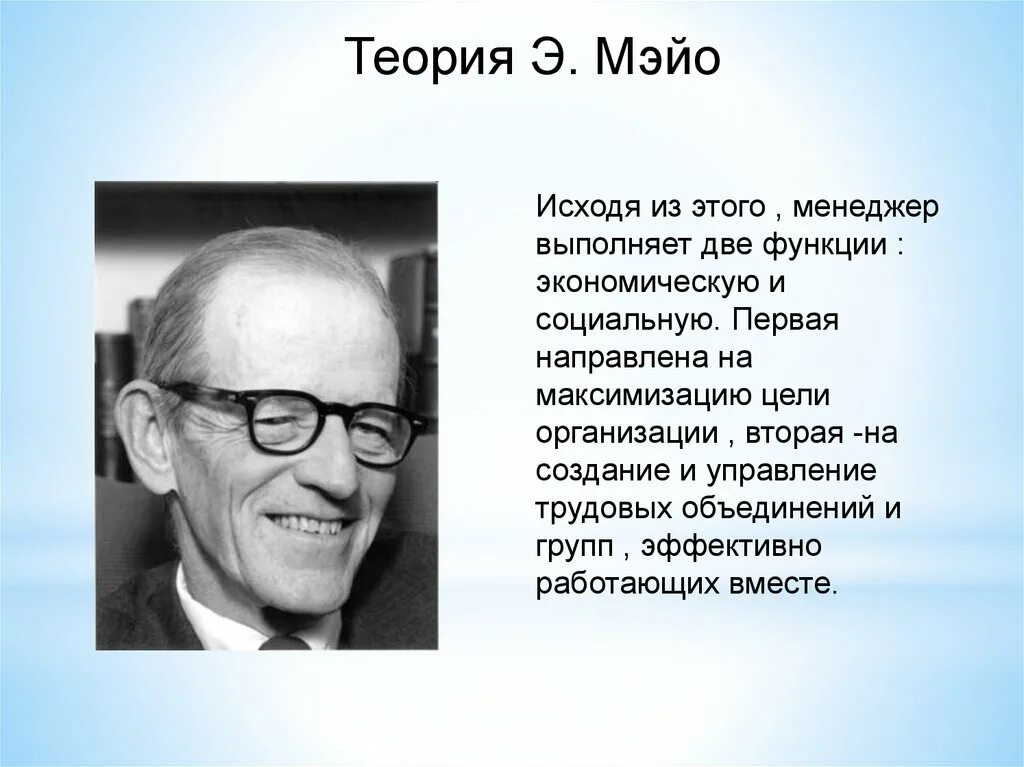 Теория Э. Мэйо

Исходя из этого , менеджер выполняет две функции : экономическую и социальную. Первая направлена на максимизацию цели организации , вторая -на создание и управление трудовых объединений и групп , эффективно работающих вместе.